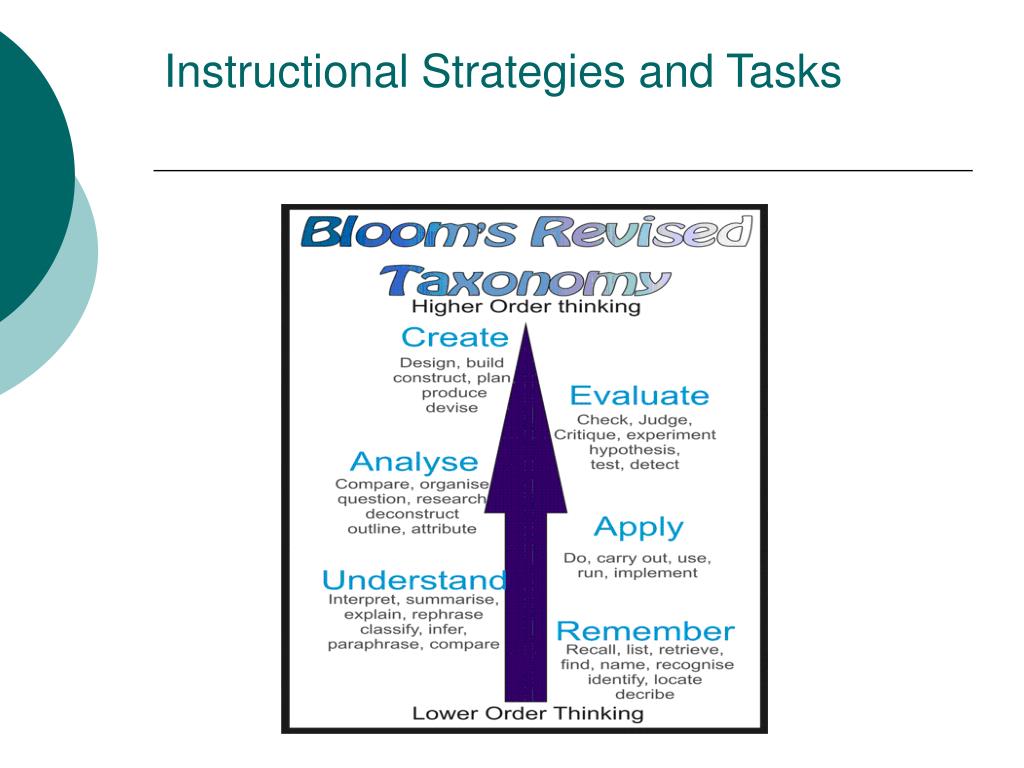 Instructional Strategies and Tasks

Bloom's Revised Taxonomy

Higher Order thinking

Create
Design, build construct, plan produce devise

Evaluate
Check, Judge, Critique, experiment hypothesis, test, detect

Analyse
Compare, organise question, research deconstruct outline, attribute

Apply
Do, carry out, use, run, implement

Understand
Interpret, summarise, explain, rephrase classify, infer, paraphrase, compare

Remember
Recall, list, retrieve, find, name, recognise identify, locate decribe

Lower Order Thinking